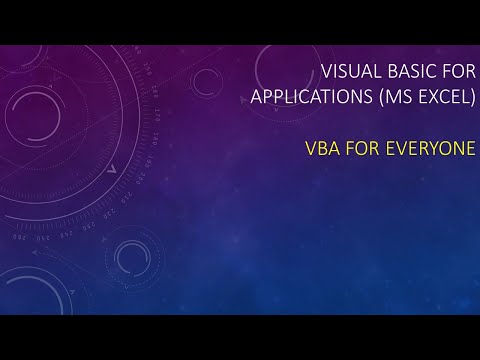 VISUAL BASIC FOR APPLICATIONS (MS EXCEL)

VBA FOR EVERYONE